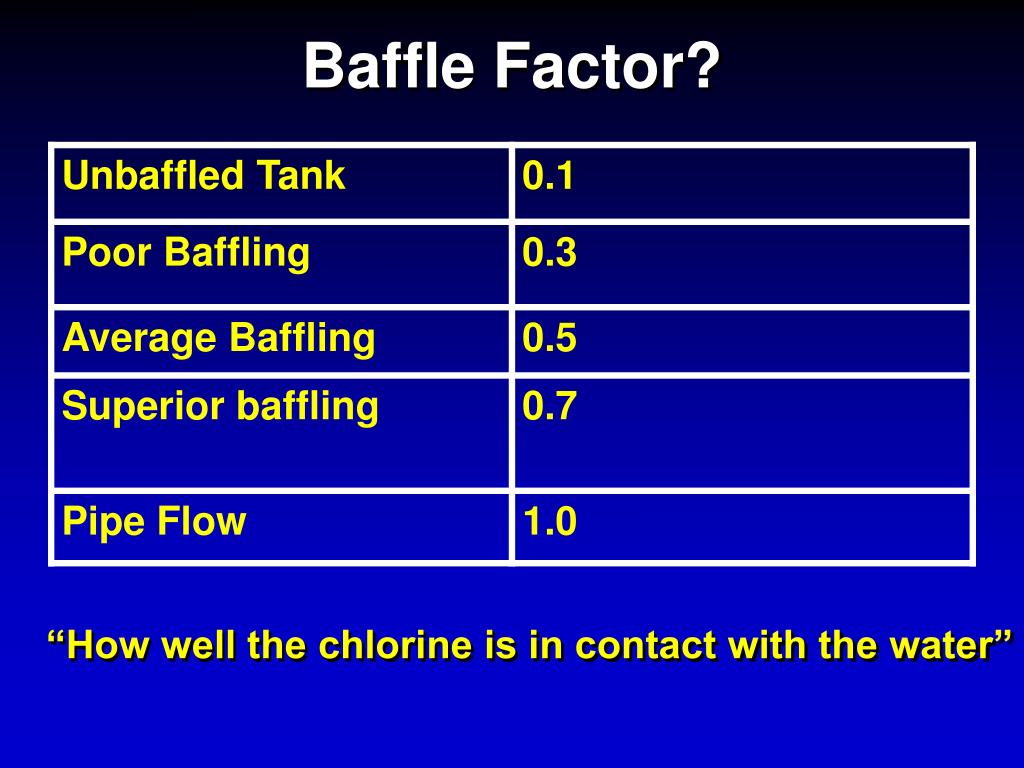 Baffle Factor?

| Unbaffled Tank | 0.1 |
|---|---|
| Poor Baffling | 0.3 |
| Average Baffling | 0.5 |
| Superior baffling | 0.7 |
| Pipe Flow | 1.0 |

“How well the chlorine is in contact with the water”